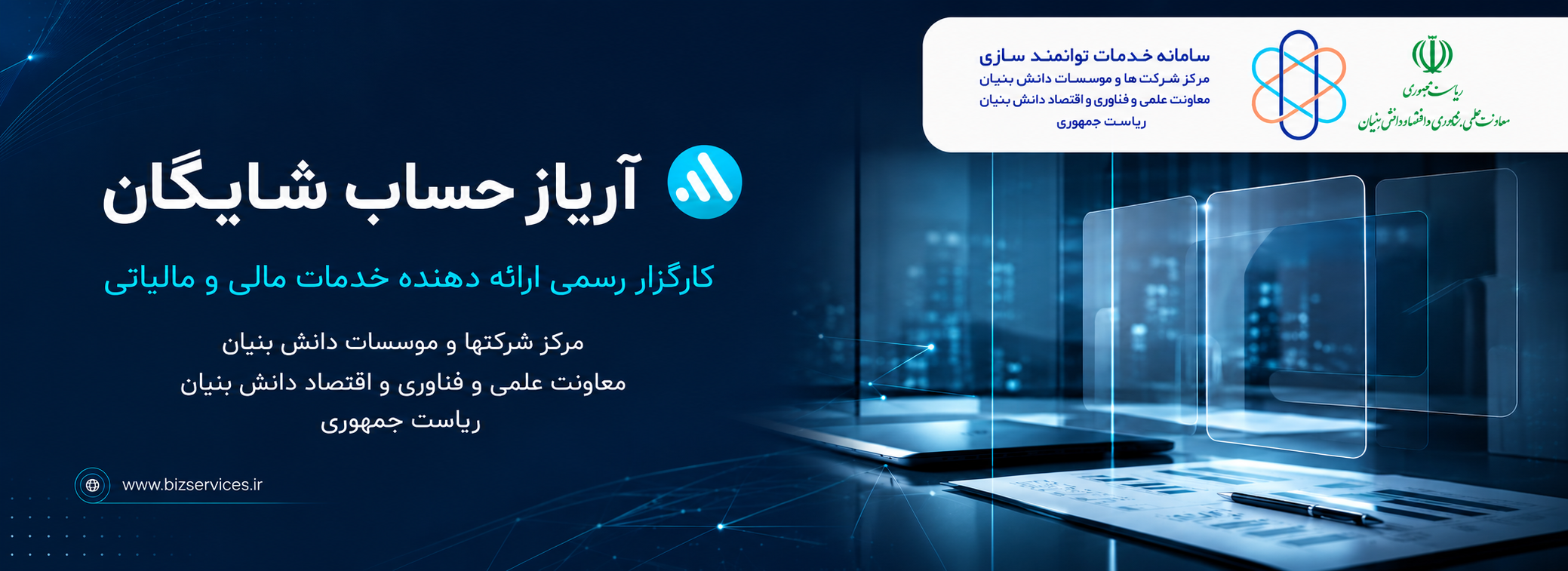 ریاست جمهوری
معاونت علمی، فناوری و اقتصاد دانش بنیان

سامانه خدمات توانمند سازی
مرکز شرکت ها و موسسات دانش بنیان
معاونت علمی و فناوری و اقتصاد دانش بنیان
ریاست جمهوری

آریاز حساب شایگان

کارگزار رسمی ارائه دهنده خدمات مالی و مالیاتی

مرکز شرکتها و موسسات دانش بنیان
معاونت علمی و فناوری و اقتصاد دانش بنیان
ریاست جمهوری

www.bizservices.ir